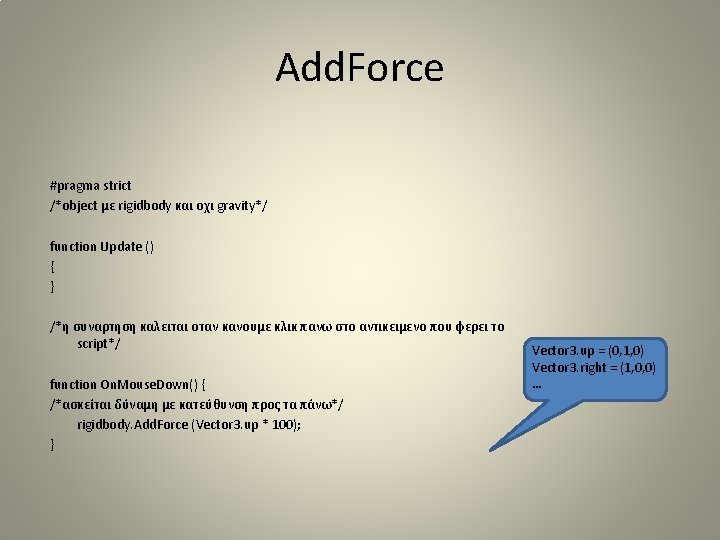 AddForce

#pragma strict
/*object με rigidbody και οχι gravity*/

function Update ()
{
}

/*η συναρτηση καλειται οταν κανουμε κλικ πανω στο αντικειμενο που φερει το script*/

function OnMouseDown() {
/*ασκείται δύναμη με κατεύθυνση προς τα πάνω*/
rigidbody.AddForce (Vector3.up * 100);
}

Vector3.up = (0,1,0)
Vector3.right = (1,0,0)
...